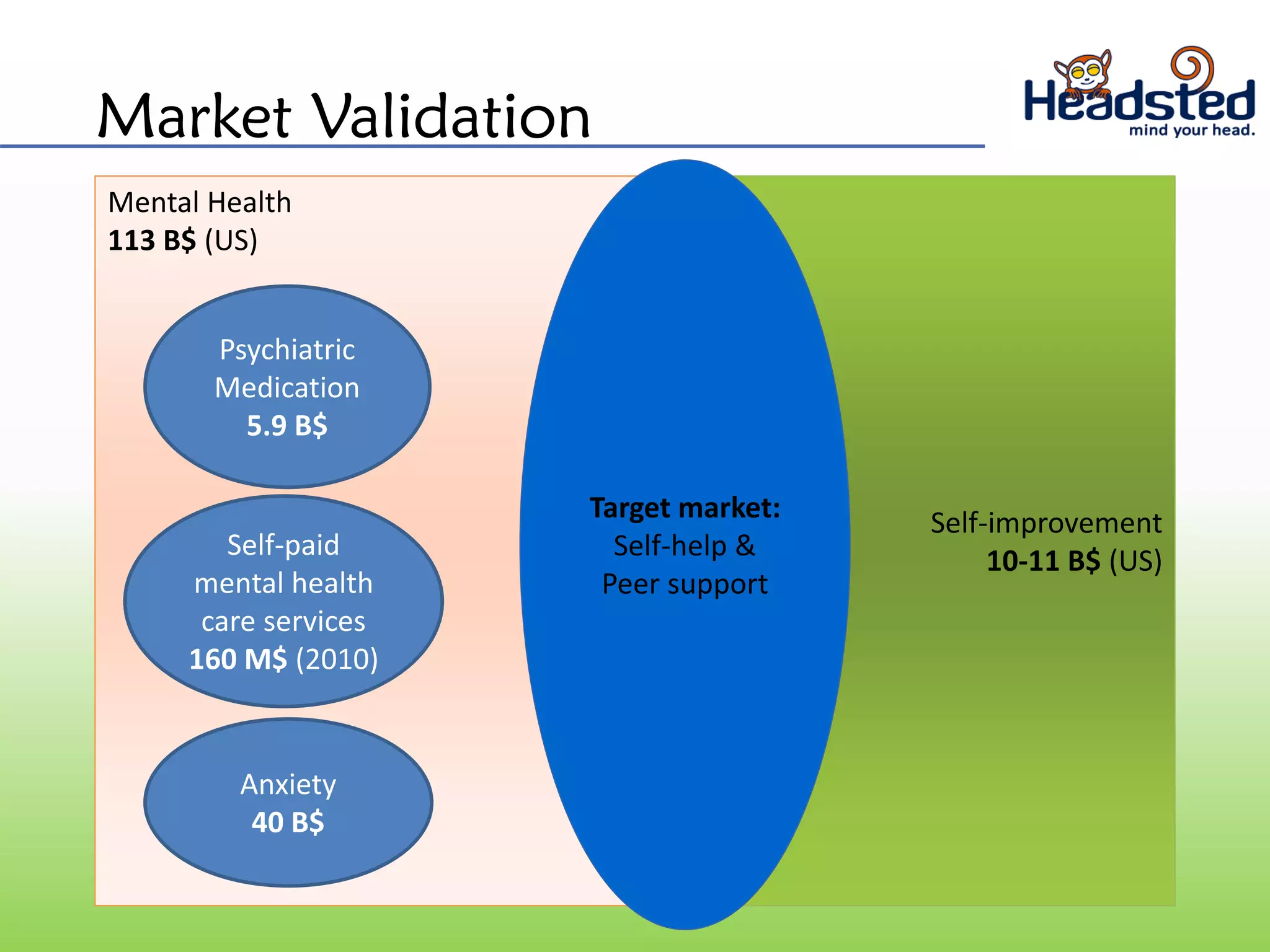 Market Validation

Headsted
mind your head.

Mental Health
113 B$ (US)

Psychiatric Medication
5.9 B$

Self-paid mental health care services
160 M$ (2010)

Anxiety
40 B$

Target market:
Self-help &
Peer support

Self-improvement
10-11 B$ (US)